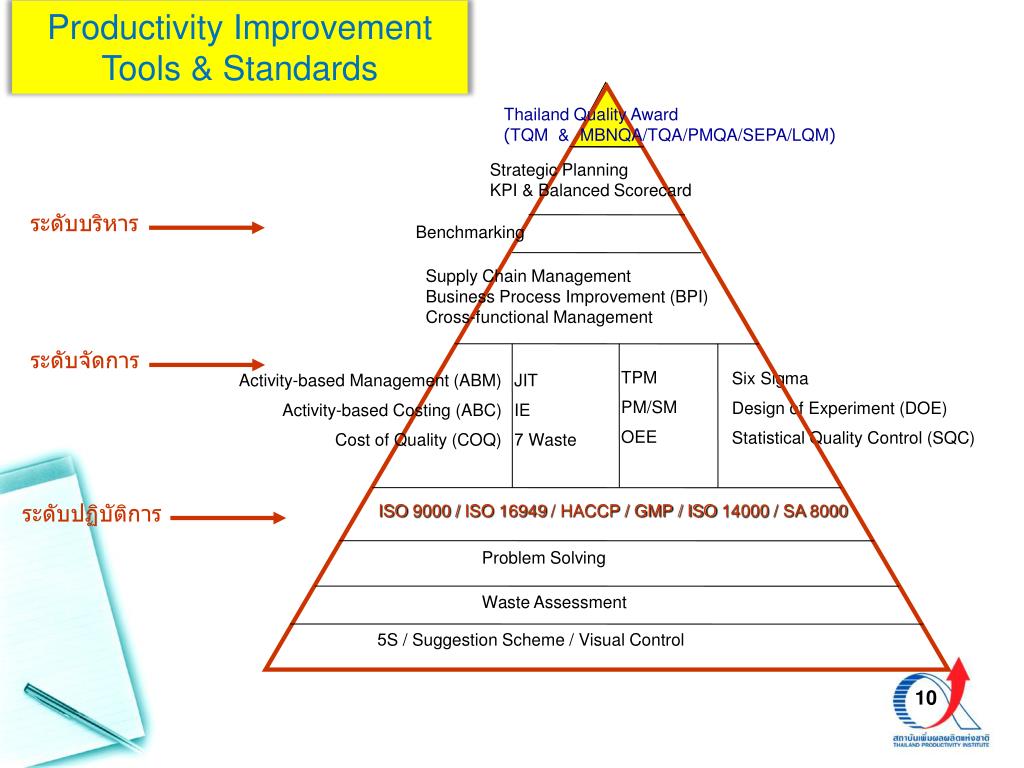 Productivity Improvement Tools & Standards

Thailand Quality Award
(TQM & MBNQA/TQA/PMQA/SEPA/LQM)

Strategic Planning
KPI & Balanced Scorecard

ระดับบริหาร

Benchmarking

Supply Chain Management
Business Process Improvement (BPI)
Cross-functional Management

ระดับจัดการ

Activity-based Management (ABM)
Activity-based Costing (ABC)
Cost of Quality (COQ)

JIT
IE
7 Waste

TPM
PM/SM
OEE

Six Sigma
Design of Experiment (DOE)
Statistical Quality Control (SQC)

ระดับปฏิบัติการ

ISO 9000 / ISO 16949 / HACCP / GMP / ISO 14000 / SA 8000

Problem Solving

Waste Assessment

5S / Suggestion Scheme / Visual Control

10

สถาบันเพิ่มผลผลิตแห่งชาติ
THAILAND PRODUCTIVITY INSTITUTE